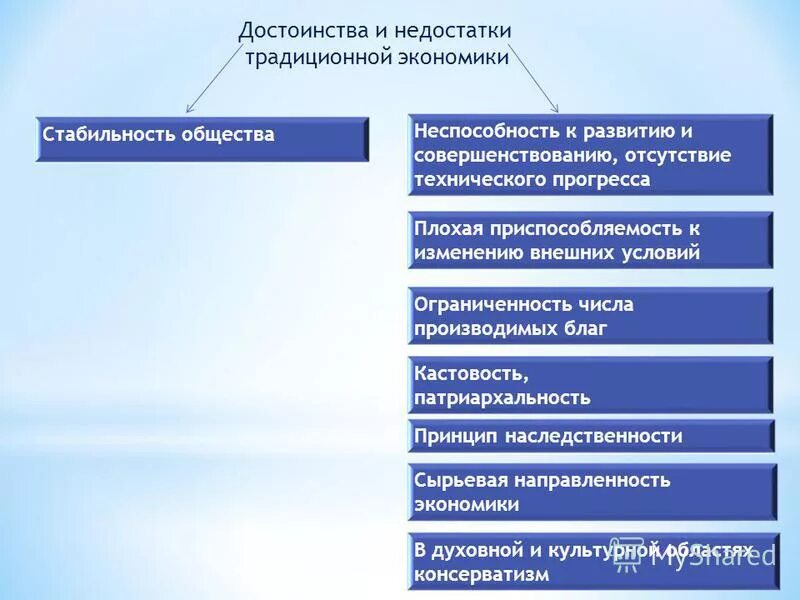 Достоинства и недостатки традиционной экономики

Стабильность общества

Неспособность к развитию и совершенствованию, отсутствие технического прогресса

Плохая приспособляемость к изменению внешних условий

Ограниченность числа производимых благ

Кастовость, патриархальность

Принцип наследственности

Сырьевая направленность экономики

В духовной и культурной областях консерватизм

MyShared